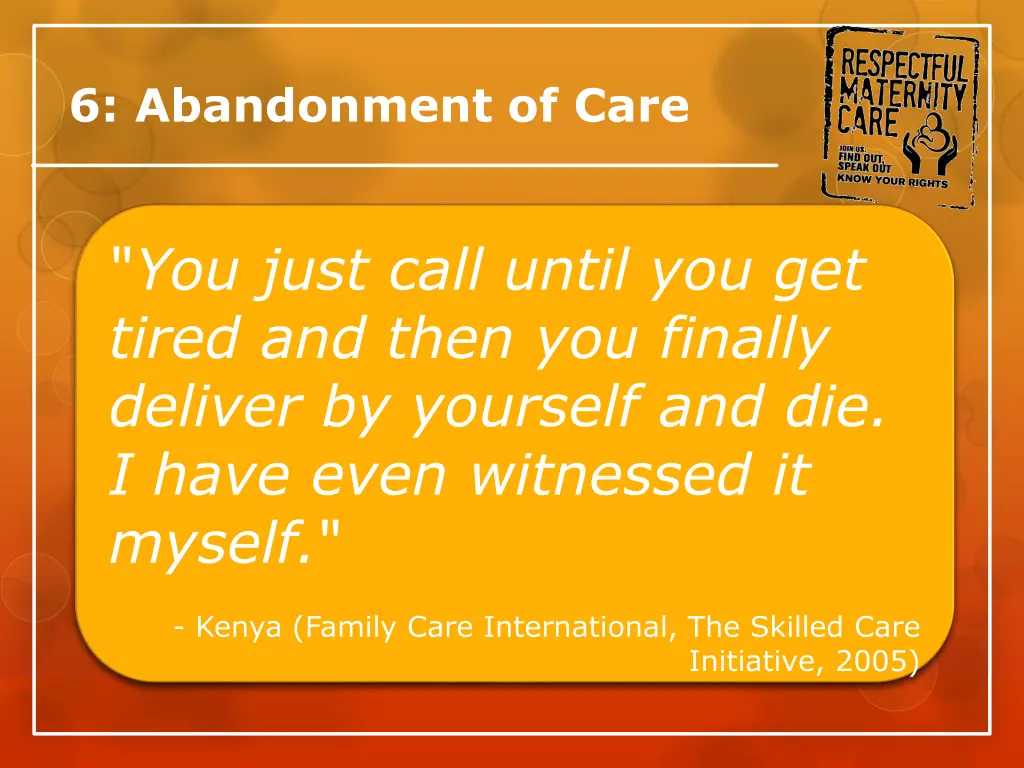 6: Abandonment of Care

RESPECTFUL MATERNITY CARE
JOIN US:
FIND OUT,
SPEAK OUT
KNOW YOUR RIGHTS

"You just call until you get tired and then you finally deliver by yourself and die. I have even witnessed it myself."

- Kenya (Family Care International, The Skilled Care Initiative, 2005)